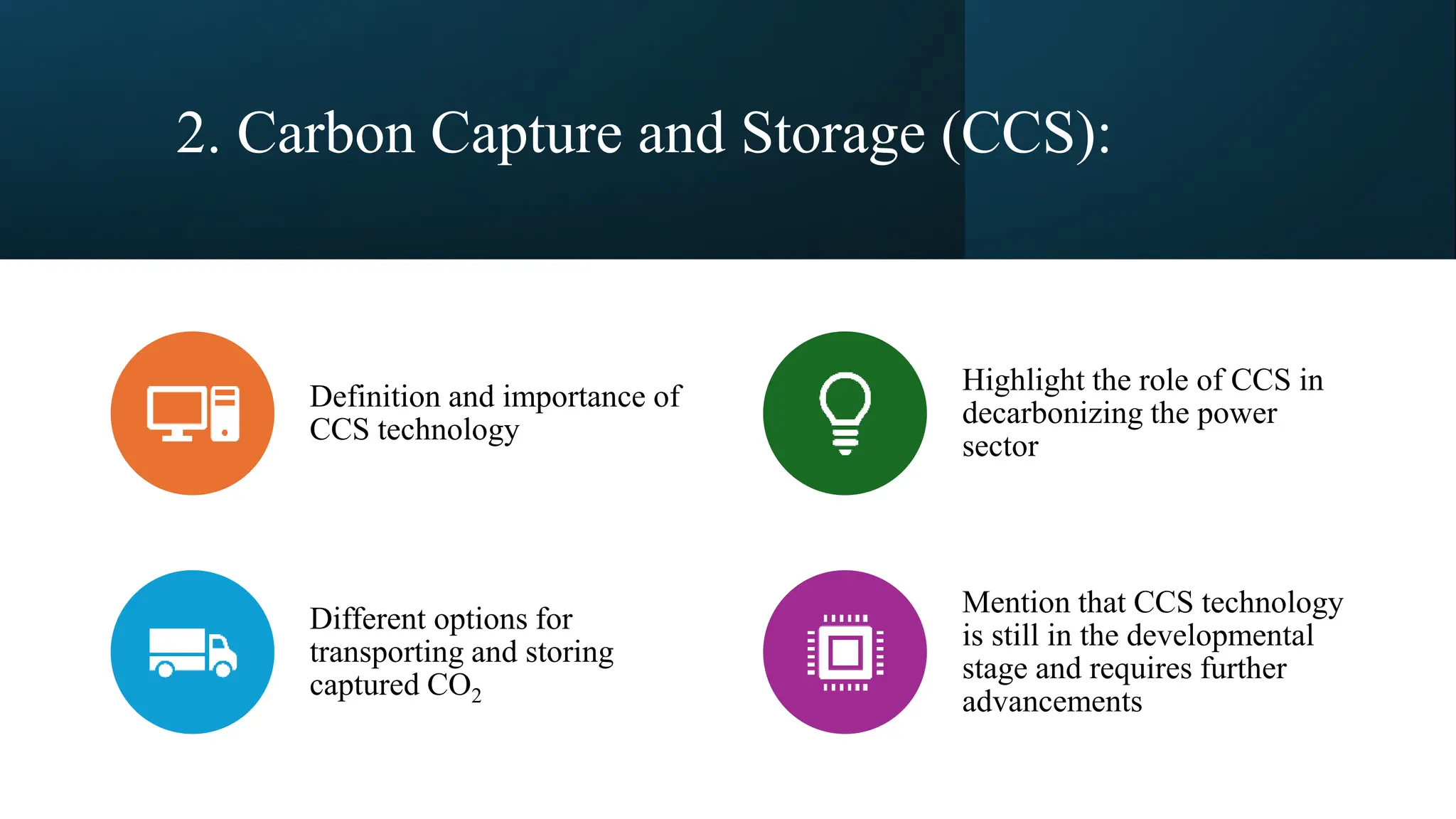 2. Carbon Capture and Storage (CCS):

Definition and importance of CCS technology

Different options for transporting and storing captured $CO_2$

Highlight the role of CCS in decarbonizing the power sector

Mention that CCS technology is still in the developmental stage and requires further advancements